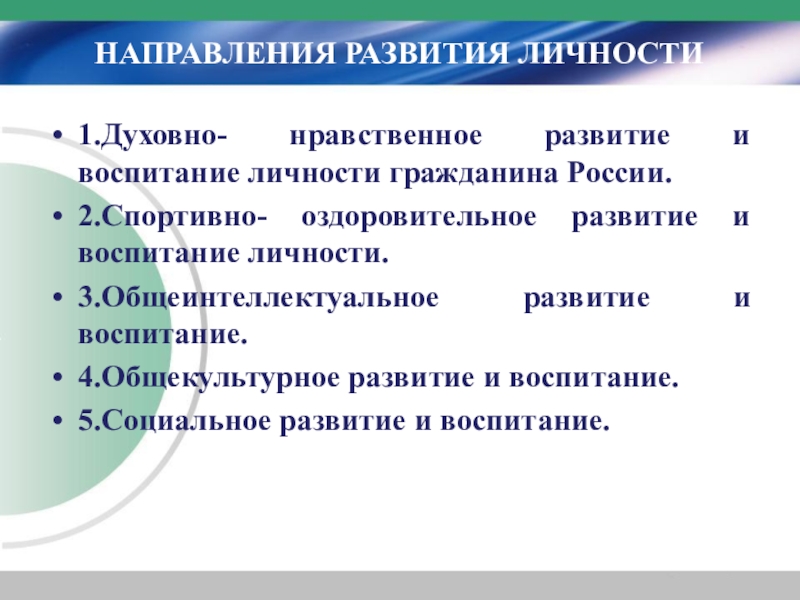 НАПРАВЛЕНИЯ РАЗВИТИЯ ЛИЧНОСТИ

• 1.Духовно- нравственное развитие и воспитание личности гражданина России.
• 2.Спортивно- оздоровительное развитие и воспитание личности.
• 3.Общеинтеллектуальное развитие и воспитание.
• 4.Общекультурное развитие и воспитание.
• 5.Социальное развитие и воспитание.